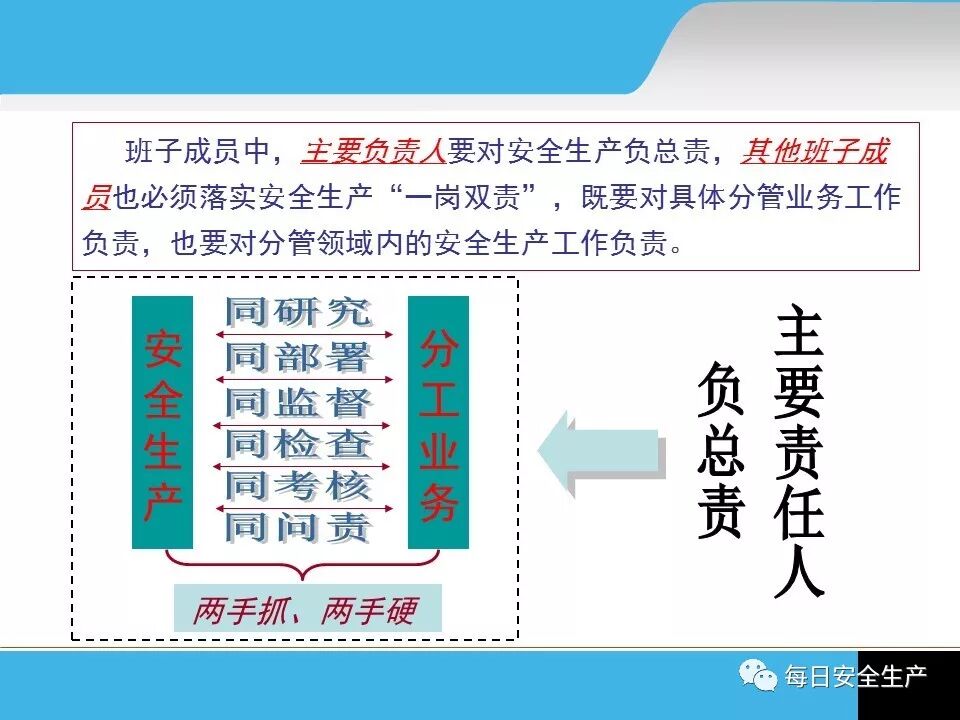 班子成员中，主要负责人要对安全生产负总责，其他班子成员也必须落实安全生产“一岗双责”，既要对具体分管业务工作负责，也要对分管领域内的安全生产工作负责。

安全生产

同研究
同部署
同监督
同检查
同考核
同问责

分工业务

两手抓、两手硬

主要责任人

负总责

每日安全生产